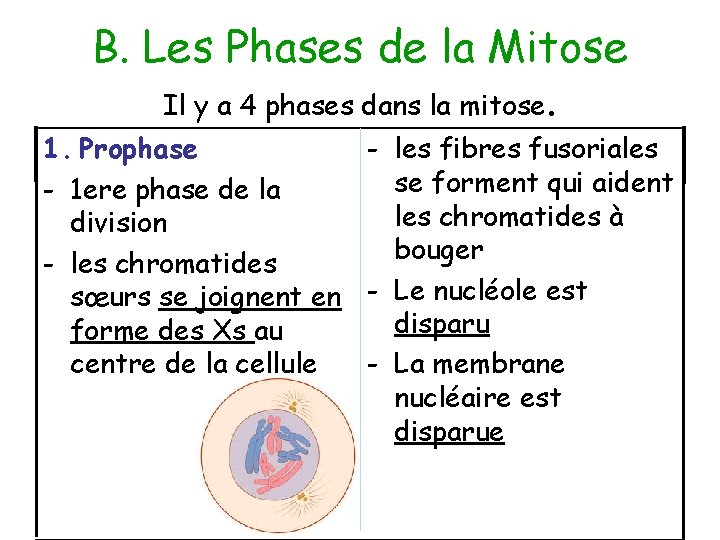 B. Les Phases de la Mitose

Il y a 4 phases dans la mitose.

1. Prophase

- 1ere phase de la division
- les chromatides sœurs se joignent en forme des Xs au centre de la cellule

- les fibres fusoriales se forment qui aident les chromatides à bouger
- Le nucléole est disparu
- La membrane nucléaire est disparue